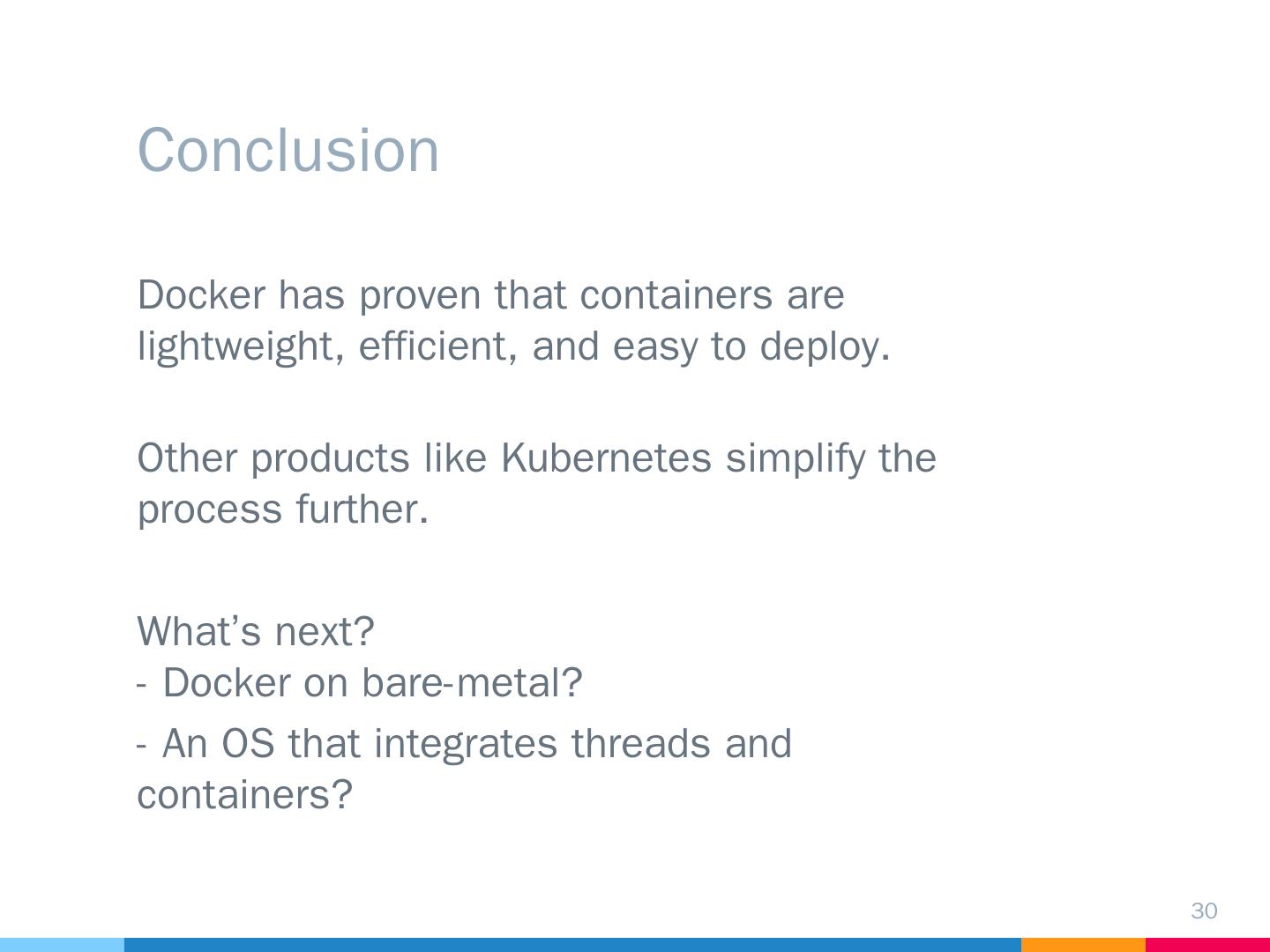 Conclusion

Docker has proven that containers are lightweight, efficient, and easy to deploy.

Other products like Kubernetes simplify the process further.

What’s next?
- Docker on bare-metal?
- An OS that integrates threads and containers?

30